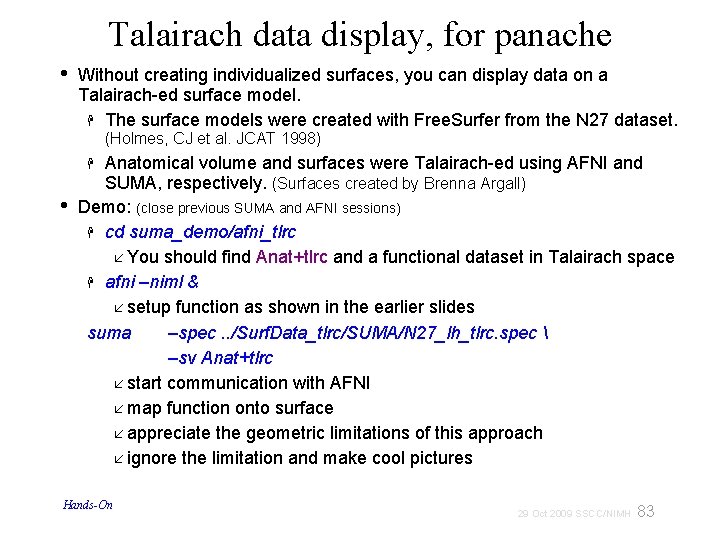 Talairach data display, for panache

• Without creating individualized surfaces, you can display data on a Talairach-ed surface model.

The surface models were created with FreeSurfer from the N27 dataset. (Holmes, CJ et al. JCAT 1998)

Anatomical volume and surfaces were Talairach-ed using AFNI and SUMA, respectively. (Surfaces created by Brenna Argall)

• Demo: (close previous SUMA and AFNI sessions)

cd suma_demo/afni_tlrc

You should find Anat+tlrc and a functional dataset in Talairach space

afni –niml &

setup function as shown in the earlier slides

suma –spec ../SurfData_tlrc/SUMA/N27_lh_tlrc.spec \
–sv Anat+tlrc

start communication with AFNI

map function onto surface

appreciate the geometric limitations of this approach

ignore the limitation and make cool pictures

Hands-On

29 Oct 2009 SSCC/NIMH 83